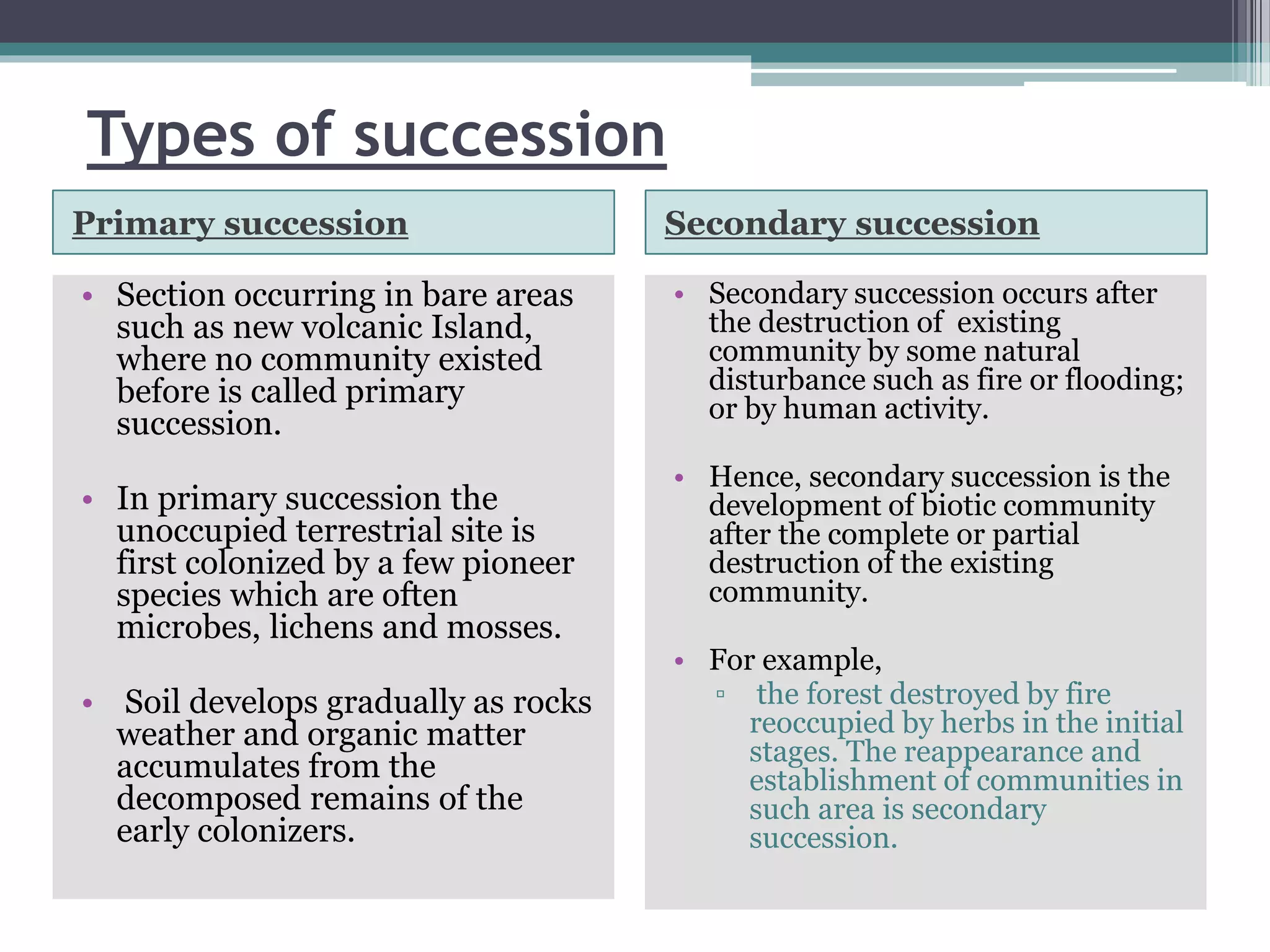 Types of succession

Primary succession

• Section occurring in bare areas such as new volcanic Island, where no community existed before is called primary succession.

• In primary succession the unoccupied terrestrial site is first colonized by a few pioneer species which are often microbes, lichens and mosses.

• Soil develops gradually as rocks weather and organic matter accumulates from the decomposed remains of the early colonizers.

Secondary succession

• Secondary succession occurs after the destruction of existing community by some natural disturbance such as fire or flooding; or by human activity.

• Hence, secondary succession is the development of biotic community after the complete or partial destruction of the existing community.

• For example,
▫ the forest destroyed by fire reoccupied by herbs in the initial stages. The reappearance and establishment of communities in such area is secondary succession.